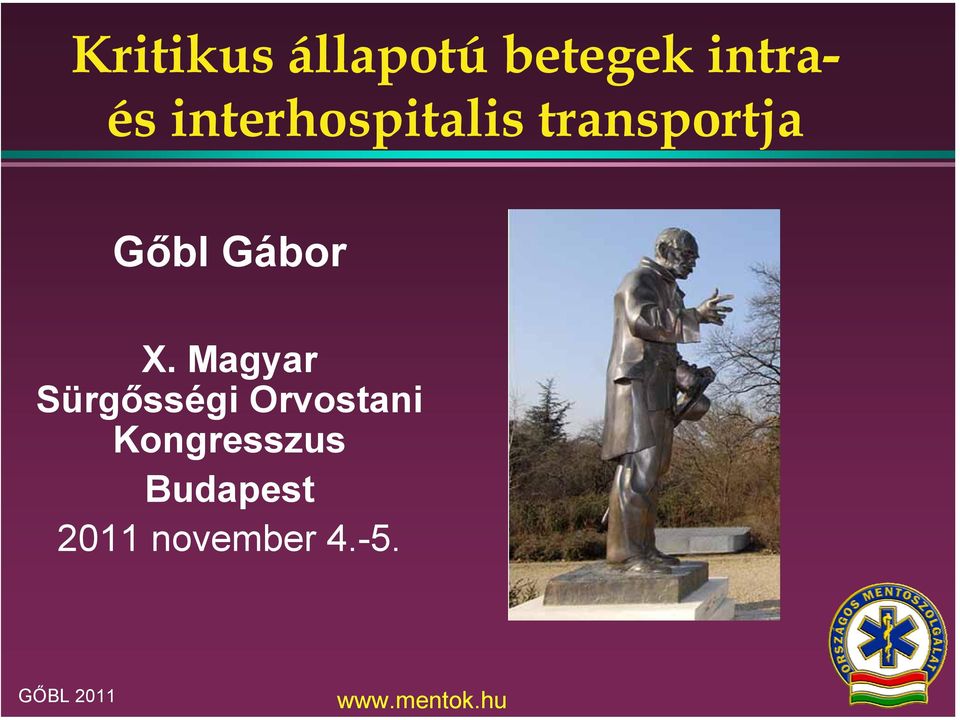 Kritikus állapotú betegek intra- és interhospitalis transportja

Gőbl Gábor

X. Magyar Sürgősségi Orvostani Kongresszus

Budapest

2011 november 4.-5.

ORSZÁGOS MENTŐSZOLGÁLAT

GŐBL 2011

www.mentok.hu